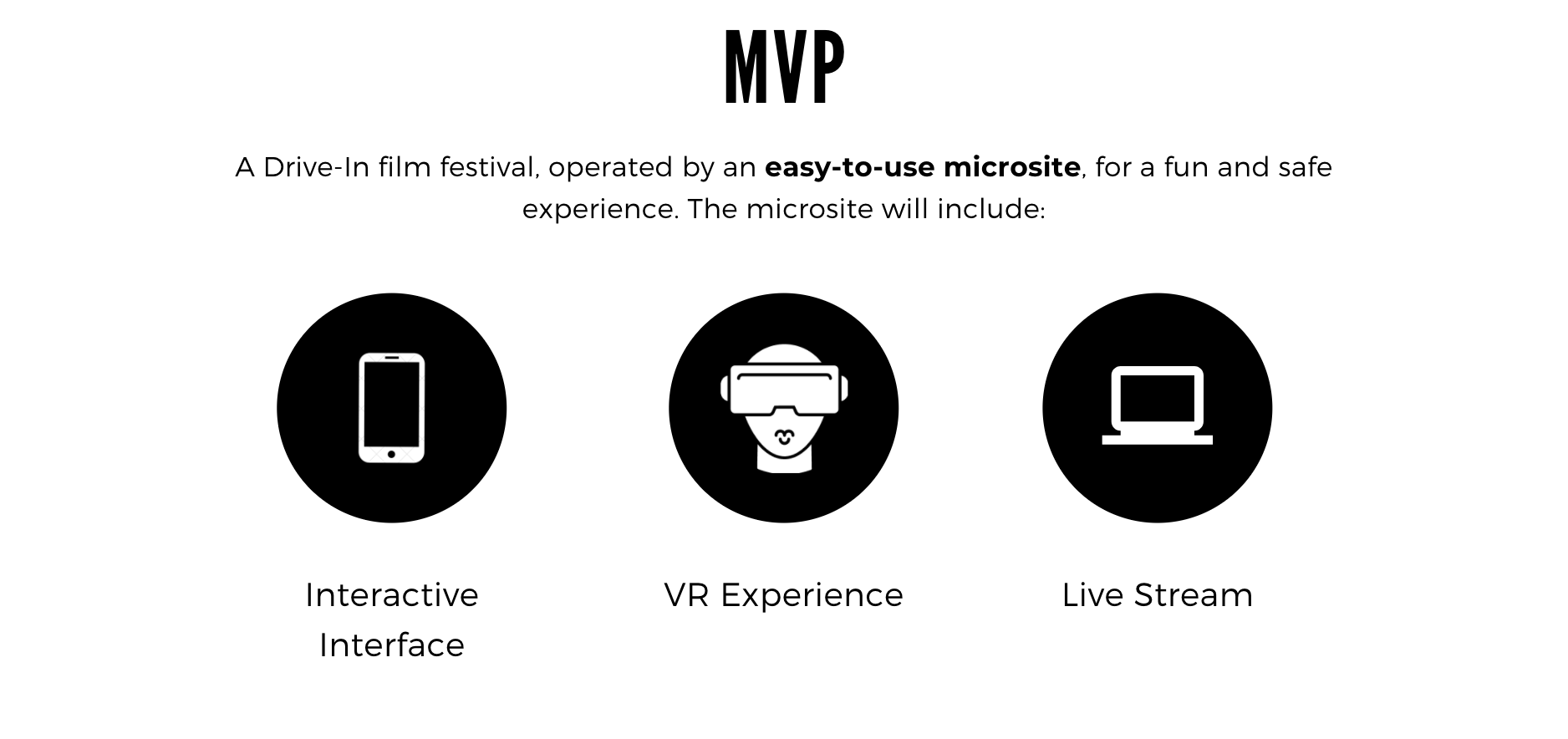 MVP

A Drive-In film festival, operated by an easy-to-use microsite, for a fun and safe experience. The microsite will include:

Interactive Interface

VR Experience

Live Stream